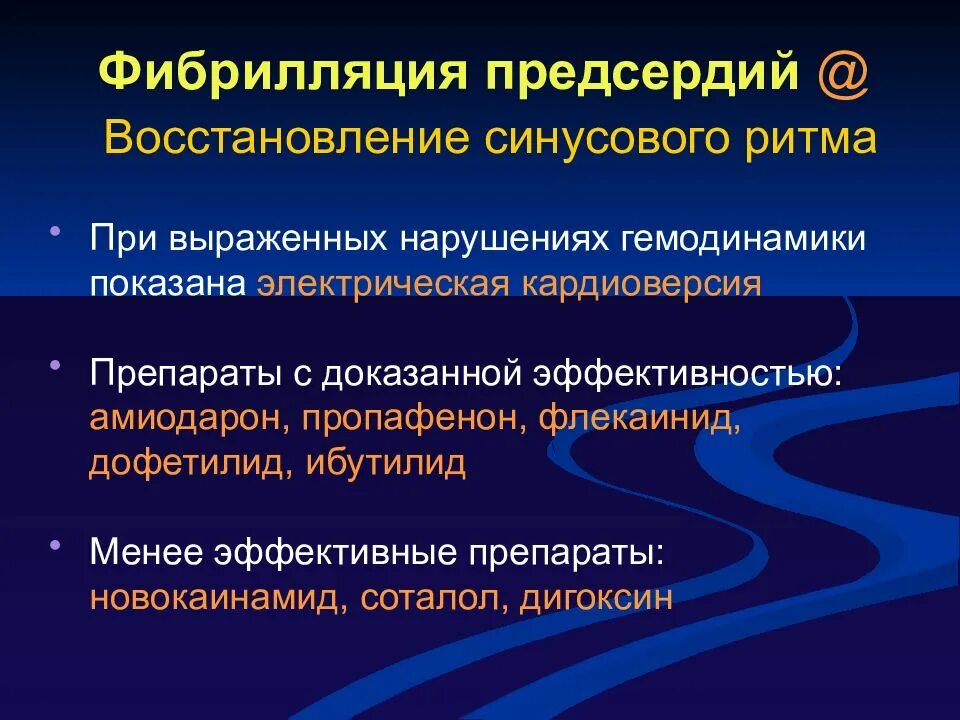 Фибрилляция предсердий @
Восстановление синусового ритма

• При выраженных нарушениях гемодинамики показана электрическая кардиоверсия

• Препараты с доказанной эффективностью: амиодарон, пропафенон, флекаинид, дофетилид, ибутилид

• Менее эффективные препараты: новокаинамид, соталол, дигоксин